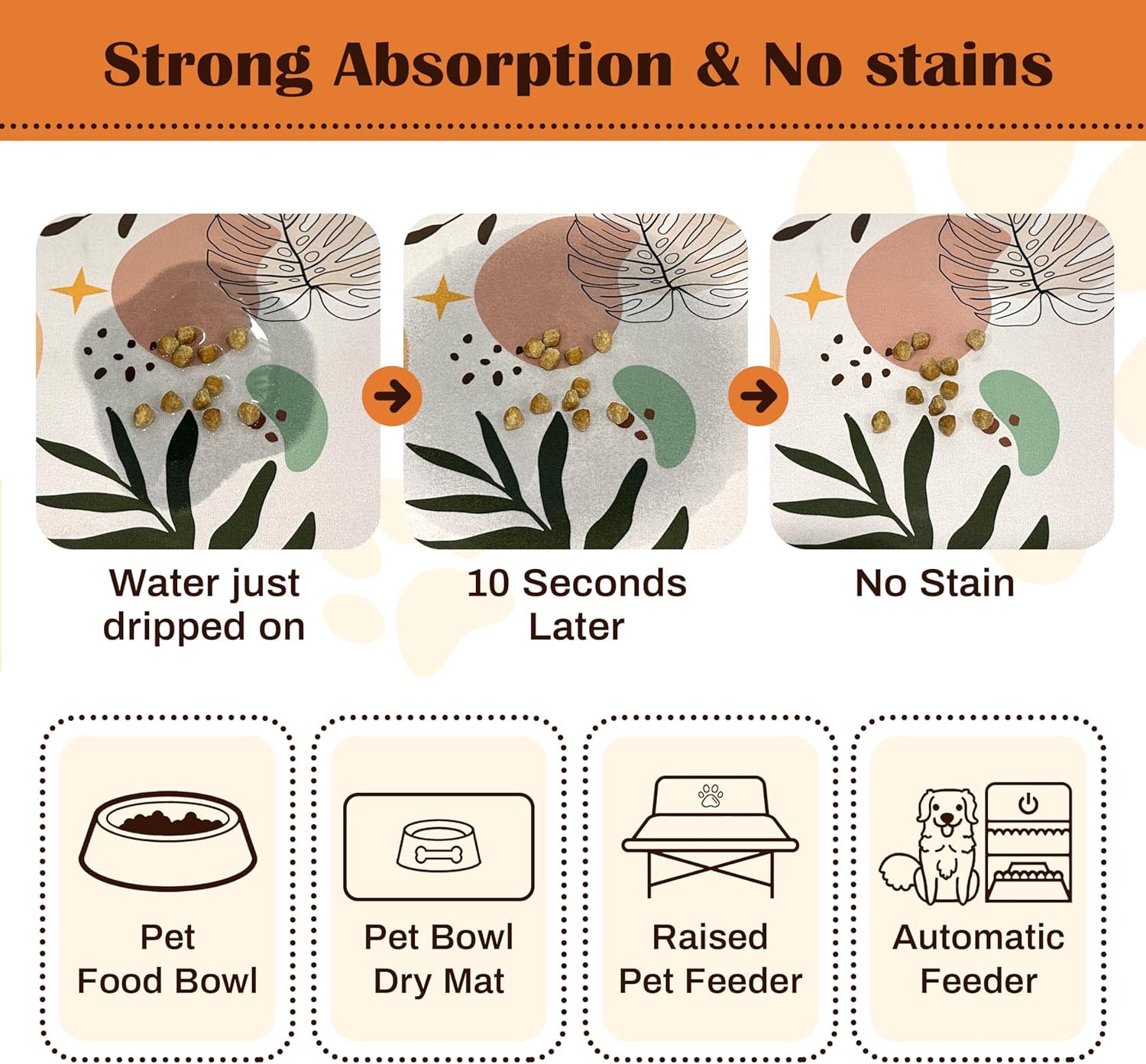 Strong Absorption & No stains

Water just dripped on

10 Seconds Later

No Stain

Pet Food Bowl

Pet Bowl Dry Mat

Raised Pet Feeder

Automatic Feeder